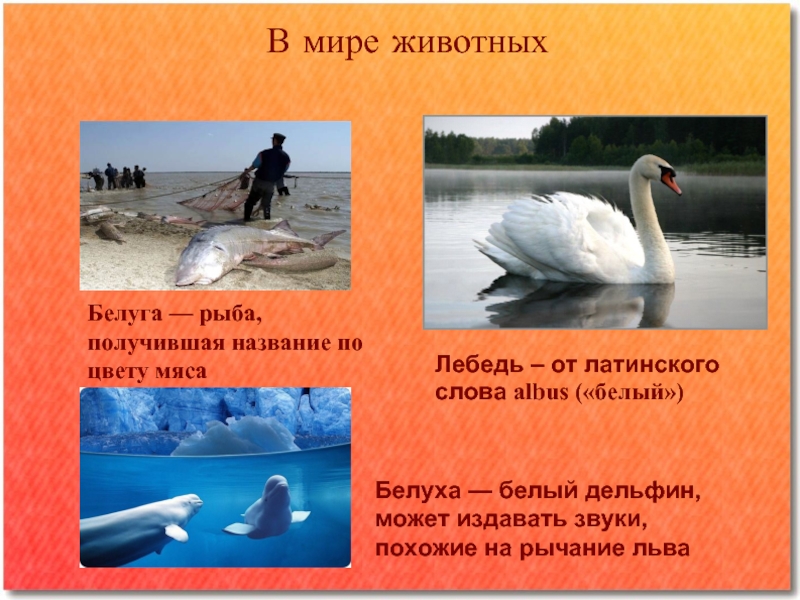 В мире животных

Белуга — рыба, получившая название по цвету мяса

Лебедь – от латинского слова albus («белый»)

Белуха — белый дельфин, может издавать звуки, похожие на рычание льва